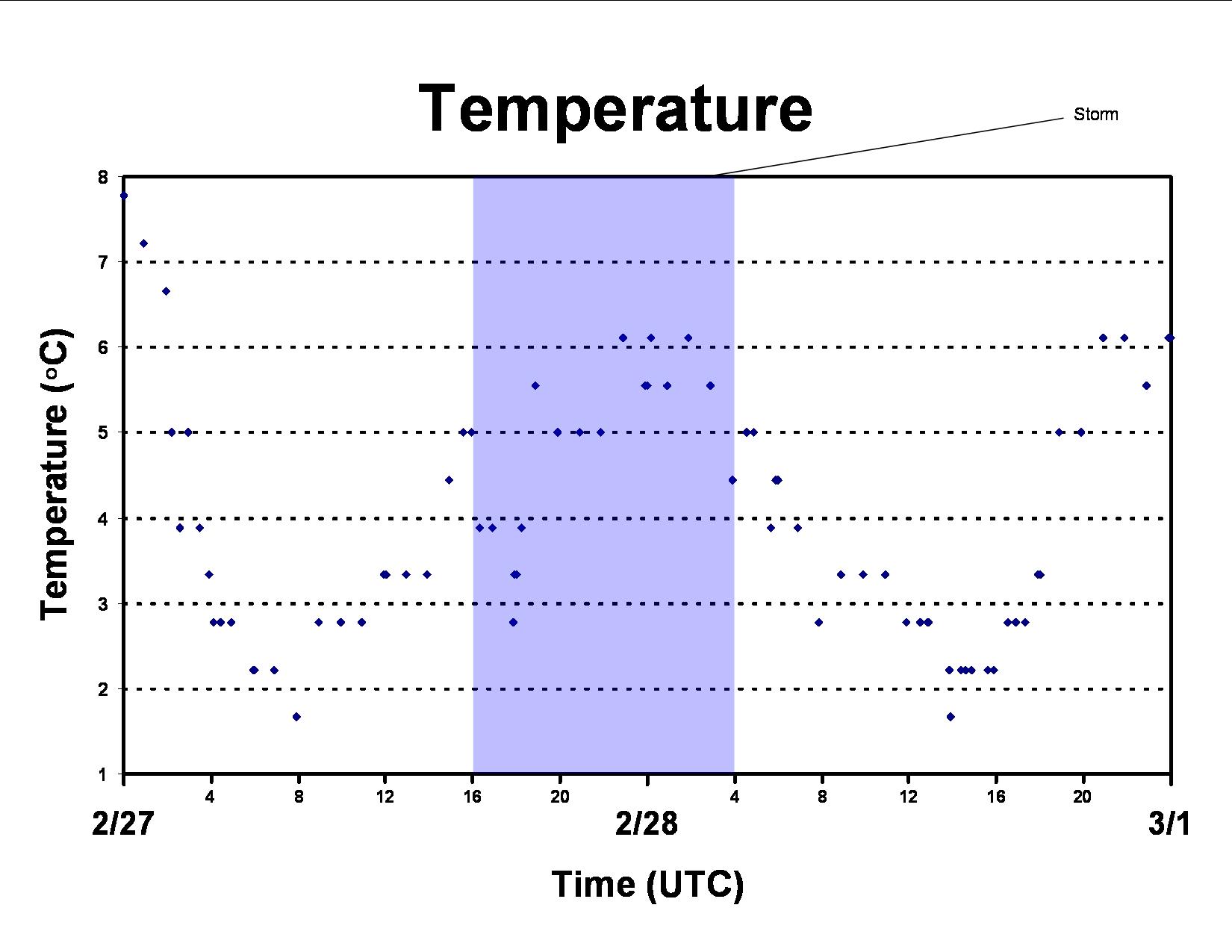 Temperature

Storm

Temperature (°C)

8
7
6
5
4
3
2
1

4
8
12
16
20
4
8
12
16
20

2/27
2/28
3/1

Time (UTC)